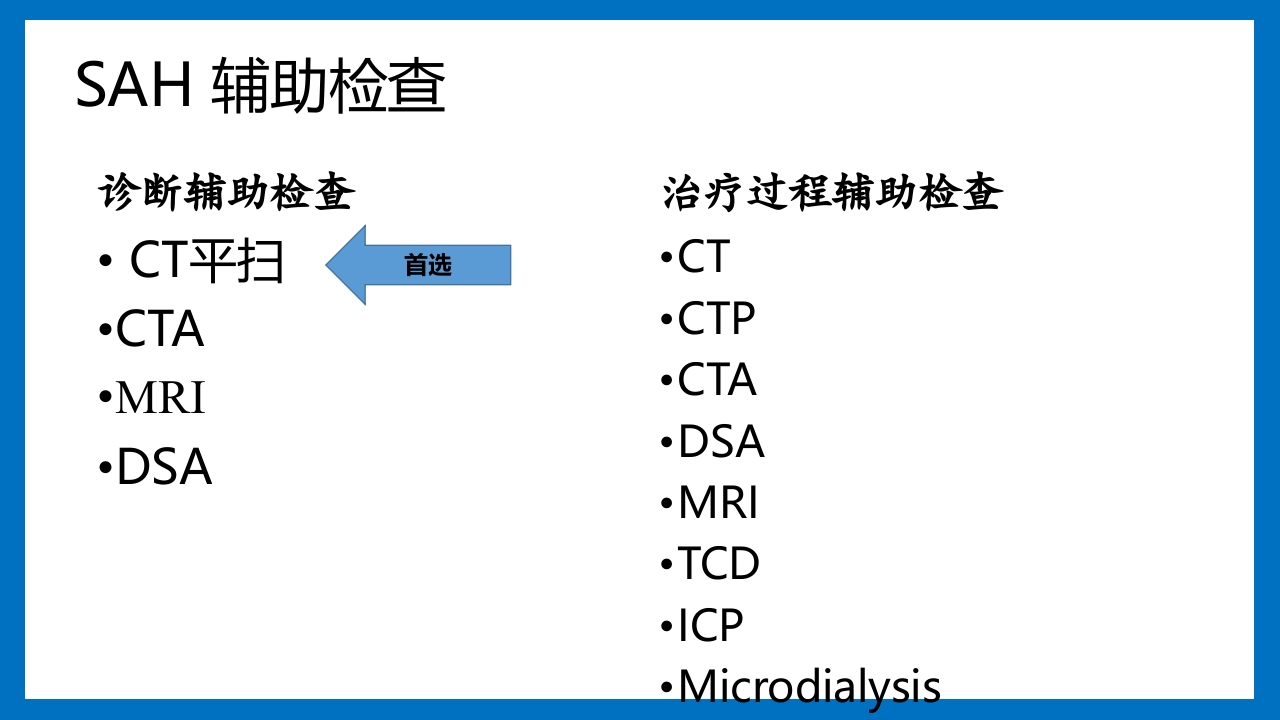 SAH 辅助检查

诊断辅助检查

• CT平扫

首选

•CTA

•MRI

•DSA

治疗过程辅助检查

•CT

•CTP

•CTA

•DSA

•MRI

•TCD

•ICP

•Microdialysis